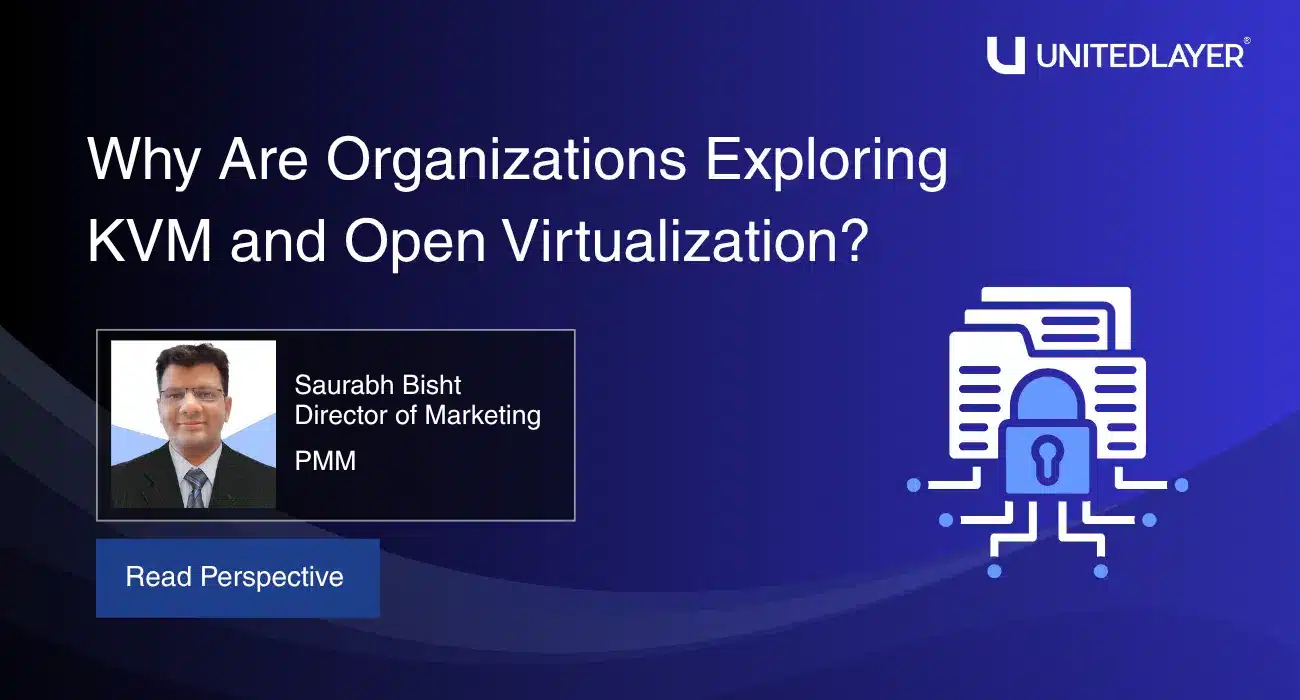 UNITEDLAYER®

Why Are Organizations Exploring KVM and Open Virtualization?

Saurabh Bisht
Director of Marketing

PMM

Read Perspective